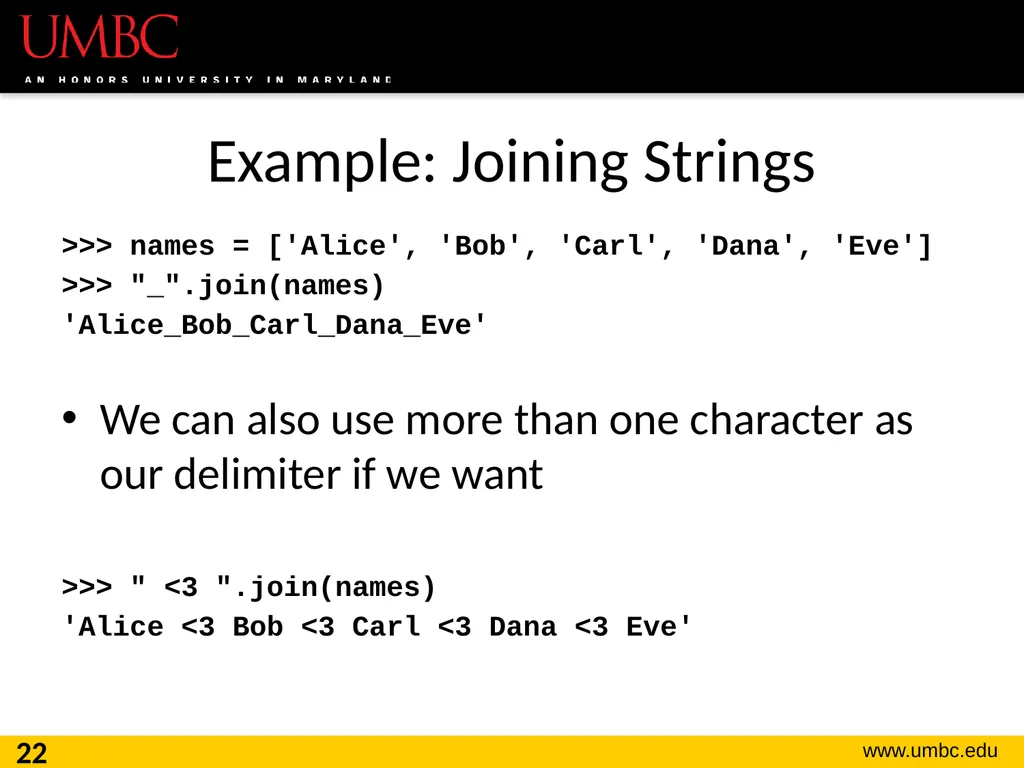 UMBC
AN HONORS UNIVERSITY IN MARYLAND

Example: Joining Strings

>>> names = ['Alice', 'Bob', 'Carl', 'Dana', 'Eve']
>>> "_".join(names)
'Alice_Bob_Carl_Dana_Eve'

• We can also use more than one character as our delimiter if we want

>>> " <3 ".join(names)
'Alice <3 Bob <3 Carl <3 Dana <3 Eve'

22
www.umbc.edu